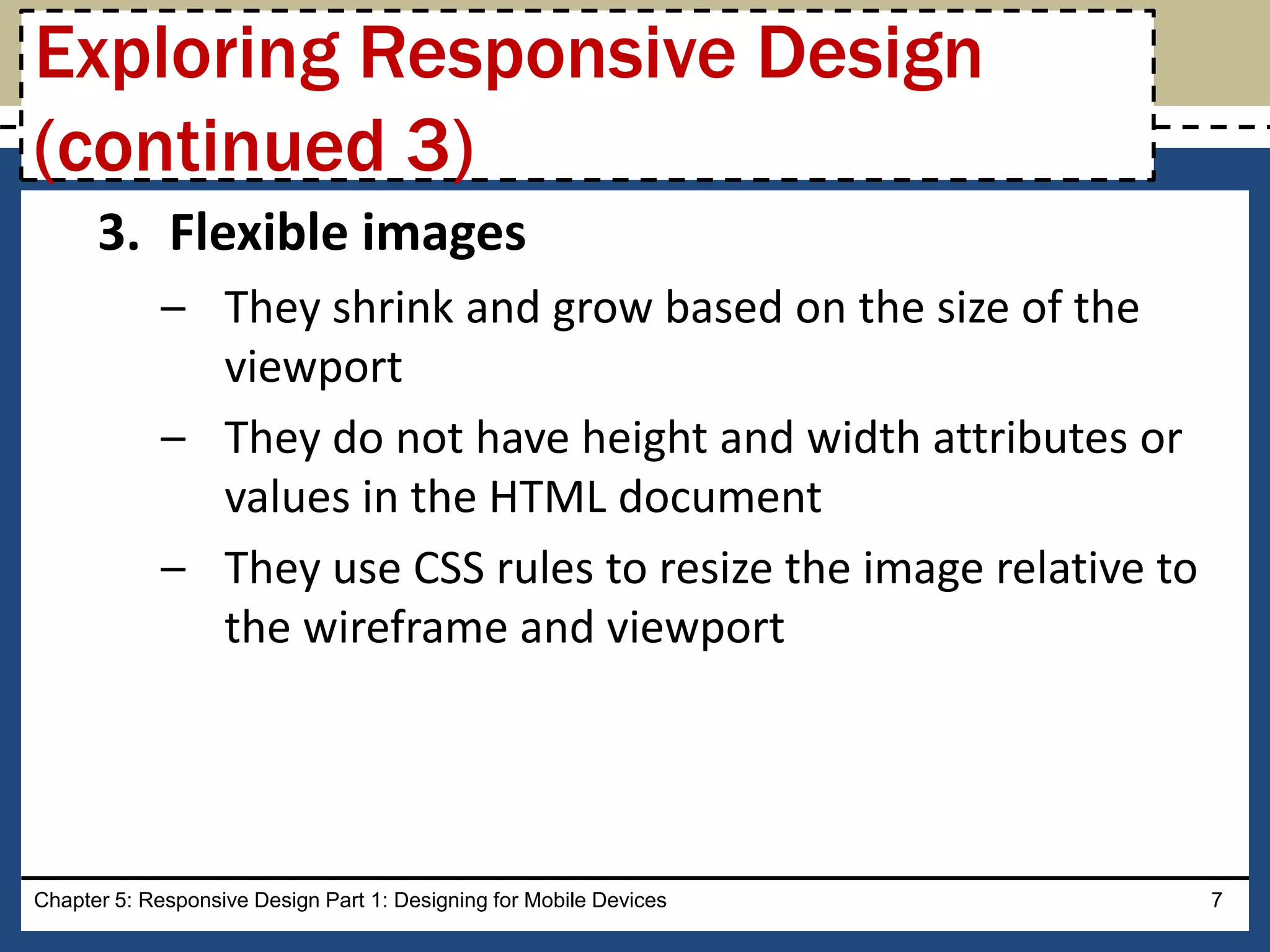 Exploring Responsive Design (continued 3)

3. Flexible images

– They shrink and grow based on the size of the viewport

– They do not have height and width attributes or values in the HTML document

– They use CSS rules to resize the image relative to the wireframe and viewport

Chapter 5: Responsive Design Part 1: Designing for Mobile Devices

7